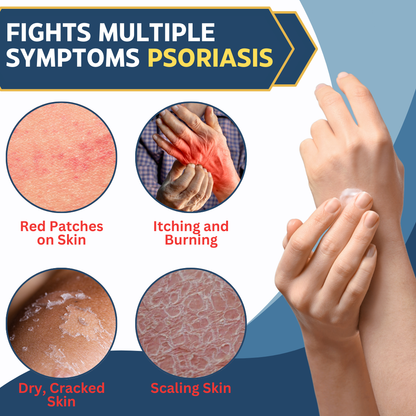 FIGHTS MULTIPLE SYMPTOMS PSORIASIS

Red Patches on Skin

Itching and Burning

Dry, Cracked Skin

Scaling Skin